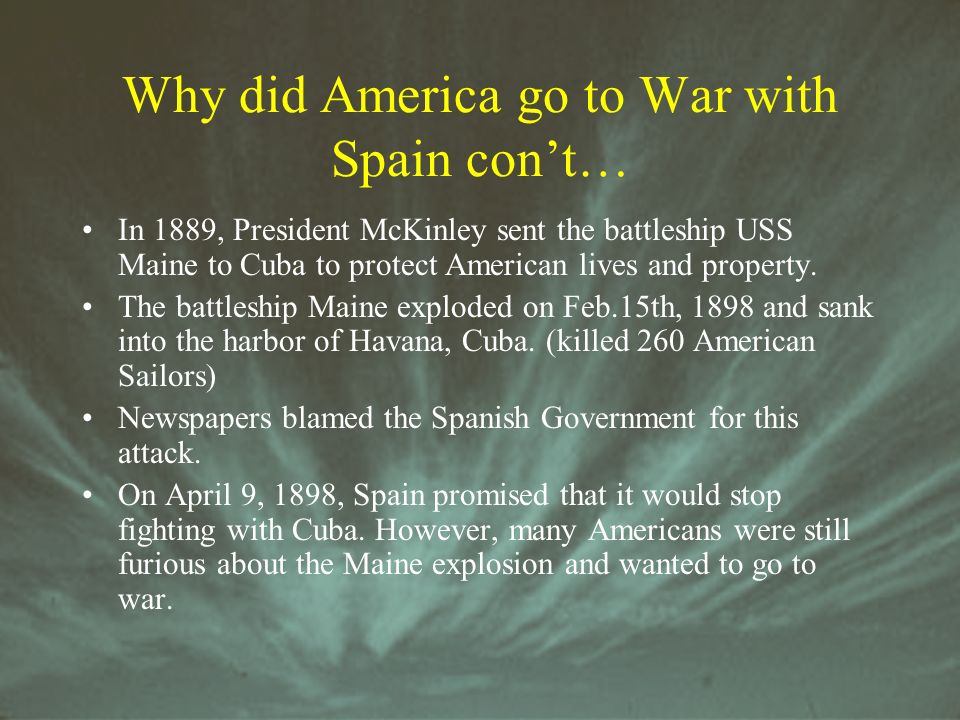 Why did America go to War with Spain con’t…

• In 1889, President McKinley sent the battleship USS Maine to Cuba to protect American lives and property.

• The battleship Maine exploded on Feb.15th, 1898 and sank into the harbor of Havana, Cuba. (killed 260 American Sailors)

• Newspapers blamed the Spanish Government for this attack.

• On April 9, 1898, Spain promised that it would stop fighting with Cuba. However, many Americans were still furious about the Maine explosion and wanted to go to war.